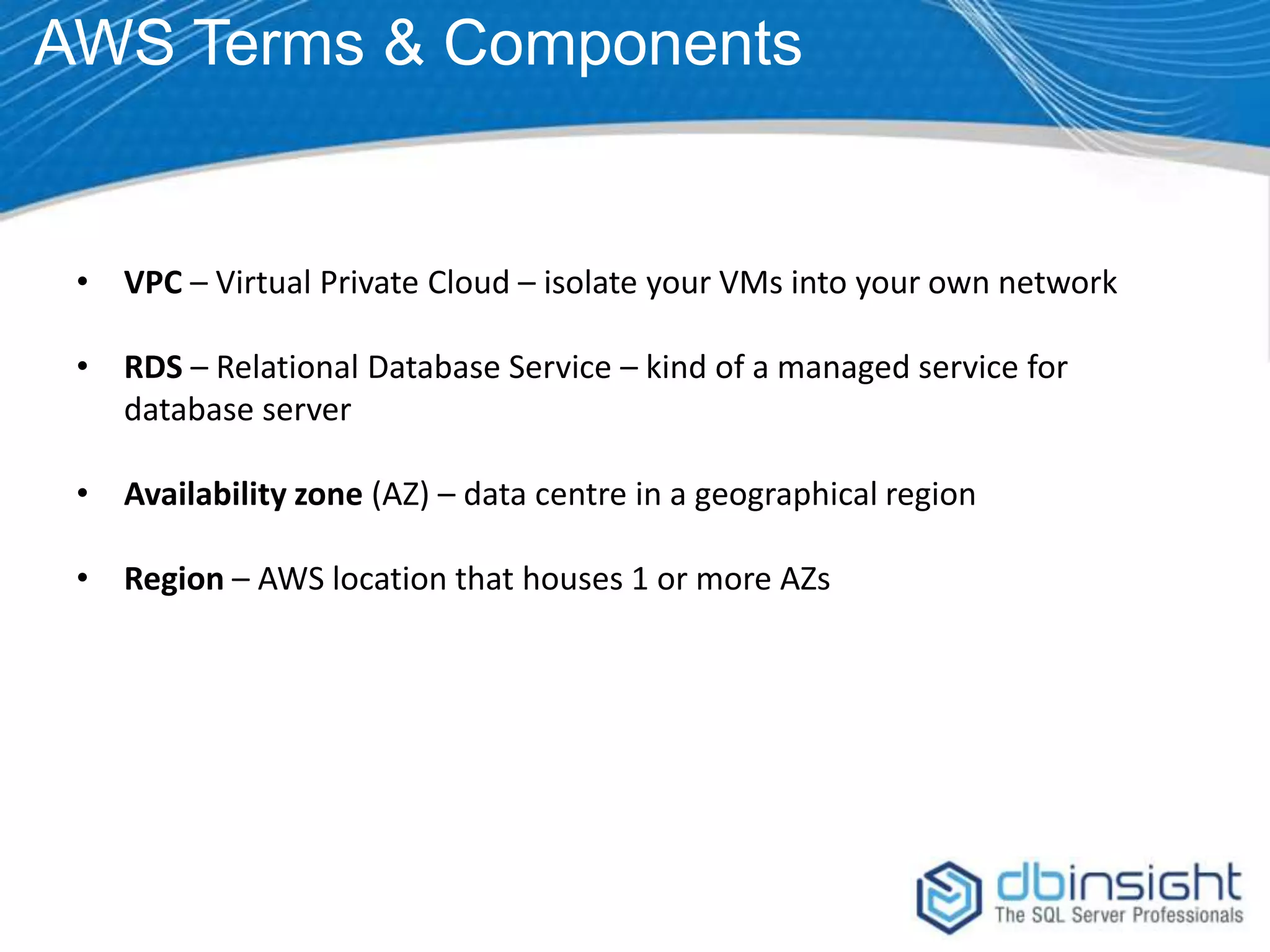 AWS Terms & Components

• VPC – Virtual Private Cloud – isolate your VMs into your own network

• RDS – Relational Database Service – kind of a managed service for database server

• Availability zone (AZ) – data centre in a geographical region

• Region – AWS location that houses 1 or more AZs

dbinsight
The SQL Server Professionals